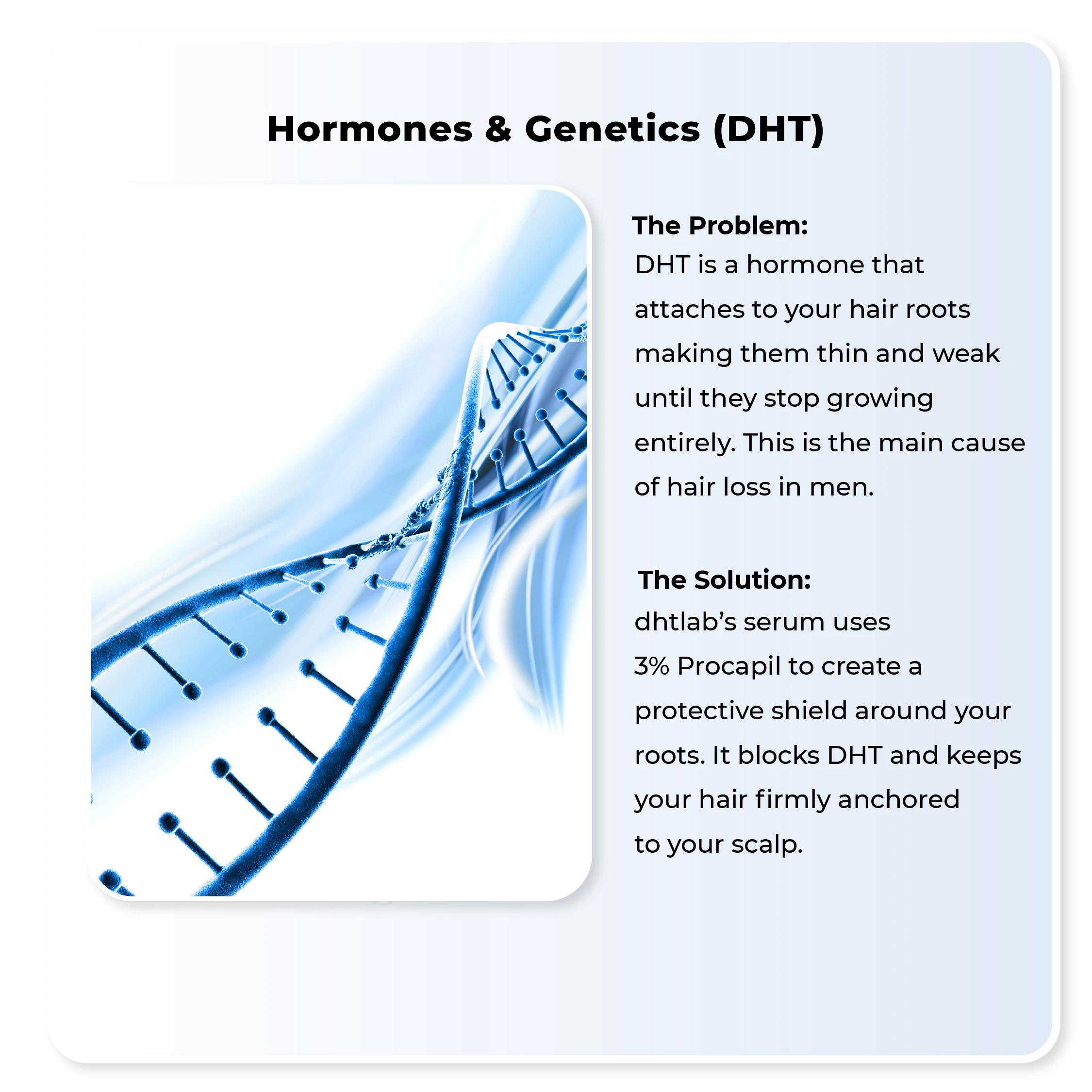 Hormones & Genetics (DHT)

The Problem:
DHT is a hormone that attaches to your hair roots making them thin and weak until they stop growing entirely. This is the main cause of hair loss in men.

The Solution:
dhtlab's serum uses 3% Procapil to create a protective shield around your roots. It blocks DHT and keeps your hair firmly anchored to your scalp.